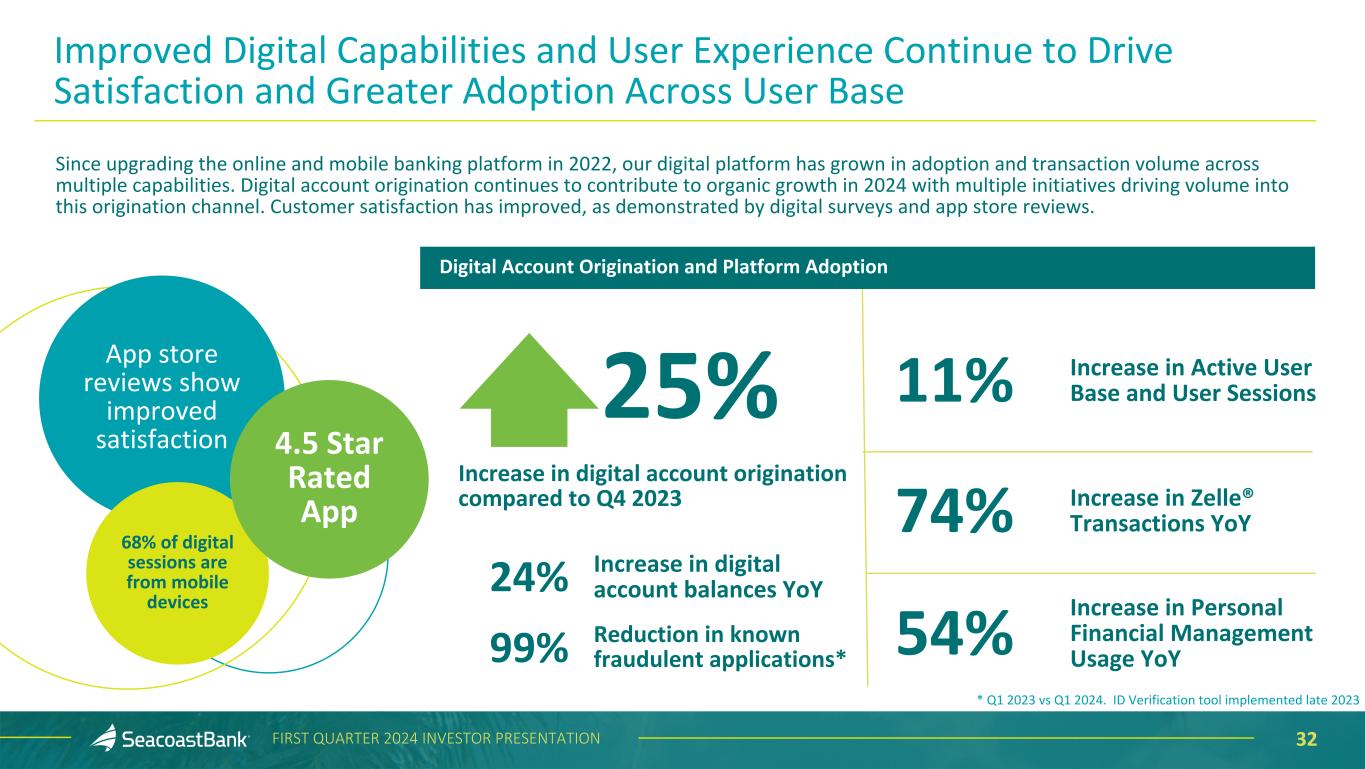 Improved Digital Capabilities and User Experience Continue to Drive Satisfaction and Greater Adoption Across User Base

Since upgrading the online and mobile banking platform in 2022, our digital platform has grown in adoption and transaction volume across multiple capabilities. Digital account origination continues to contribute to organic growth in 2024 with multiple initiatives driving volume into this origination channel. Customer satisfaction has improved, as demonstrated by digital surveys and app store reviews.

App store reviews show improved satisfaction

4.5 Star Rated App

68% of digital sessions are from mobile devices

Digital Account Origination and Platform Adoption

25%

Increase in digital account origination compared to Q4 2023

24% Increase in digital account balances YoY

99% Reduction in known fraudulent applications*

11% Increase in Active User Base and User Sessions

74% Increase in Zelle® Transactions YoY

54% Increase in Personal Financial Management Usage YoY

* Q1 2023 vs Q1 2024. ID Verification tool implemented late 2023

SeacoastBank FIRST QUARTER 2024 INVESTOR PRESENTATION 32